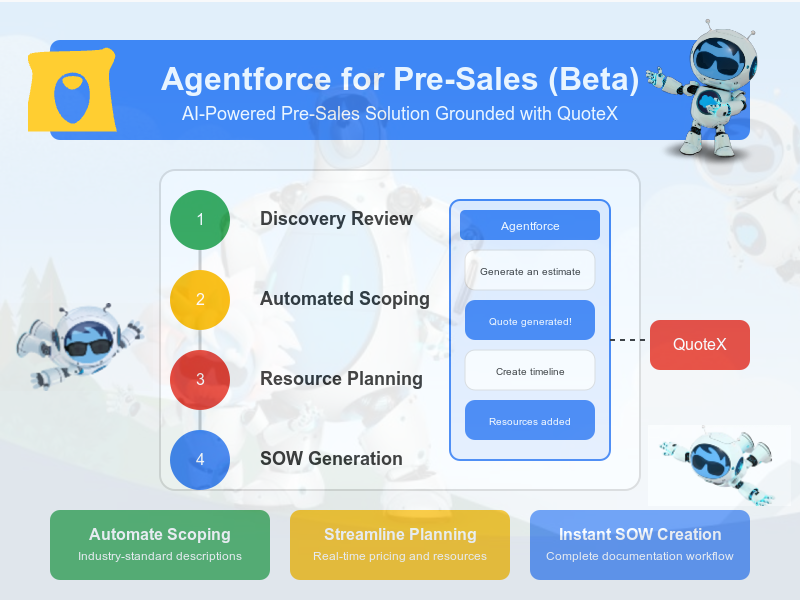 Agentforce for Pre-Sales (Beta)
AI-Powered Pre-Sales Solution Grounded with QuoteX

1 Discovery Review

2 Automated Scoping

3 Resource Planning

4 SOW Generation

Agentforce

Generate an estimate

Quote generated!

Create timeline

Resources added

QuoteX

Automate Scoping
Industry-standard descriptions

Streamline Planning
Real-time pricing and resources

Instant SOW Creation
Complete documentation workflow